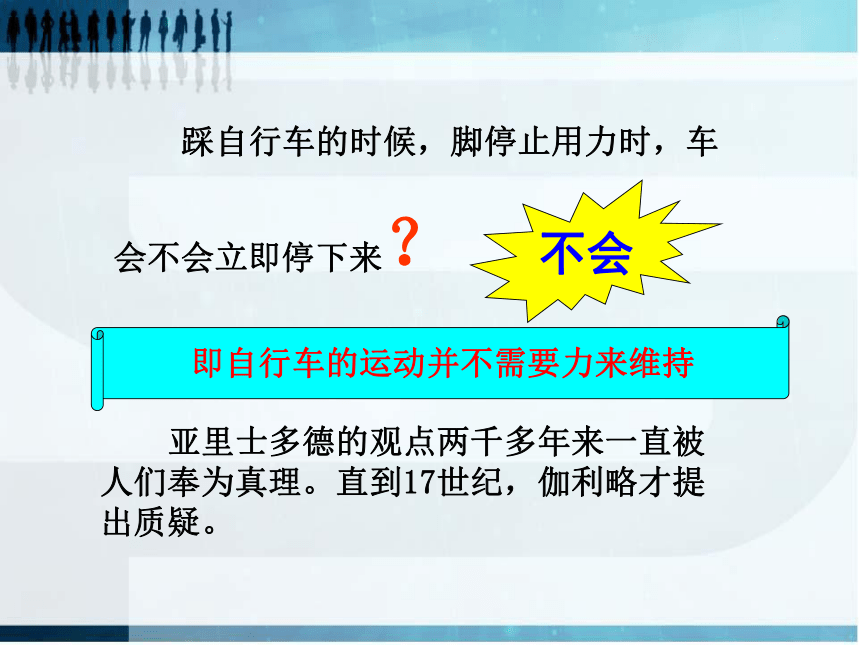 踩自行车的时候，脚停止用力时，车会不会立即停下来？

不会

即自行车的运动并不需要力来维持

亚里士多德的观点两千多年来一直被人们奉为真理。直到17世纪，伽利略才提出质疑。